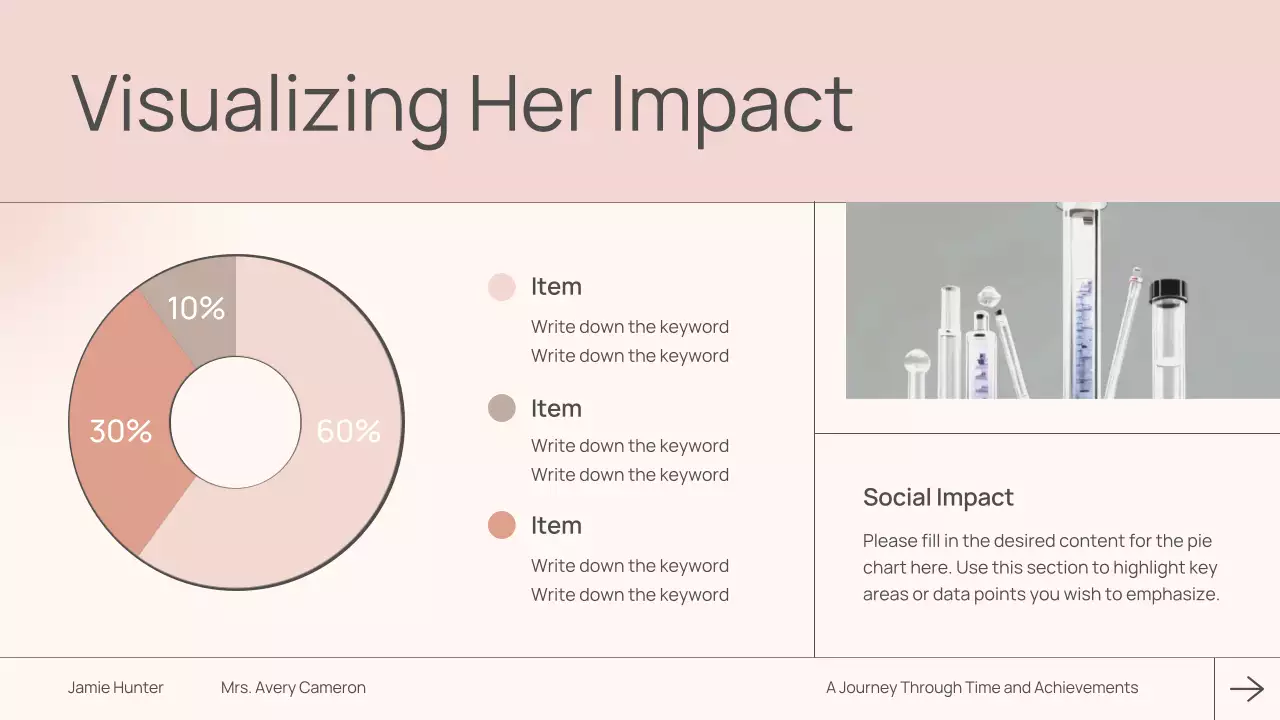 Visualizing Her Impact

10%

30%

60%

Item

Write down the keyword
Write down the keyword

Item

Write down the keyword
Write down the keyword

Item

Write down the keyword
Write down the keyword

Social Impact

Please fill in the desired content for the pie chart here. Use this section to highlight key areas or data points you wish to emphasize.

Jamie Hunter Mrs. Avery Cameron A Journey Through Time and Achievements